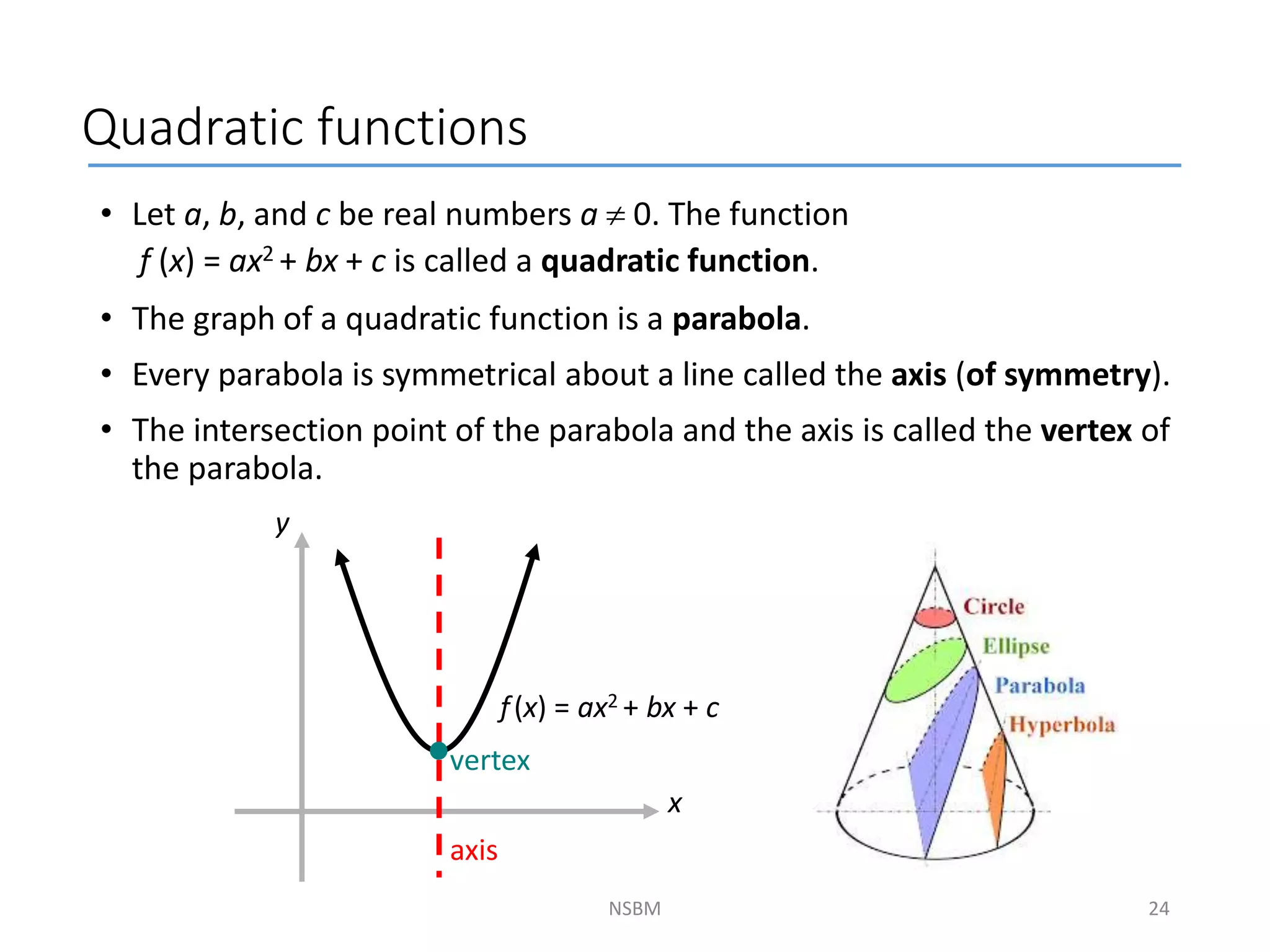 Quadratic functions

• Let $a$, $b$, and $c$ be real numbers $a \neq 0$. The function $f(x) = ax^2 + bx + c$ is called a **quadratic function**.

• The graph of a quadratic function is a **parabola**.

• Every parabola is symmetrical about a line called the **axis** (**of symmetry**).

• The intersection point of the parabola and the axis is called the **vertex** of the parabola.

$y$

$f(x) = ax^2 + bx + c$

vertex

$x$

axis

Circle

Ellipse

Parabola

Hyperbola

NSBM

24